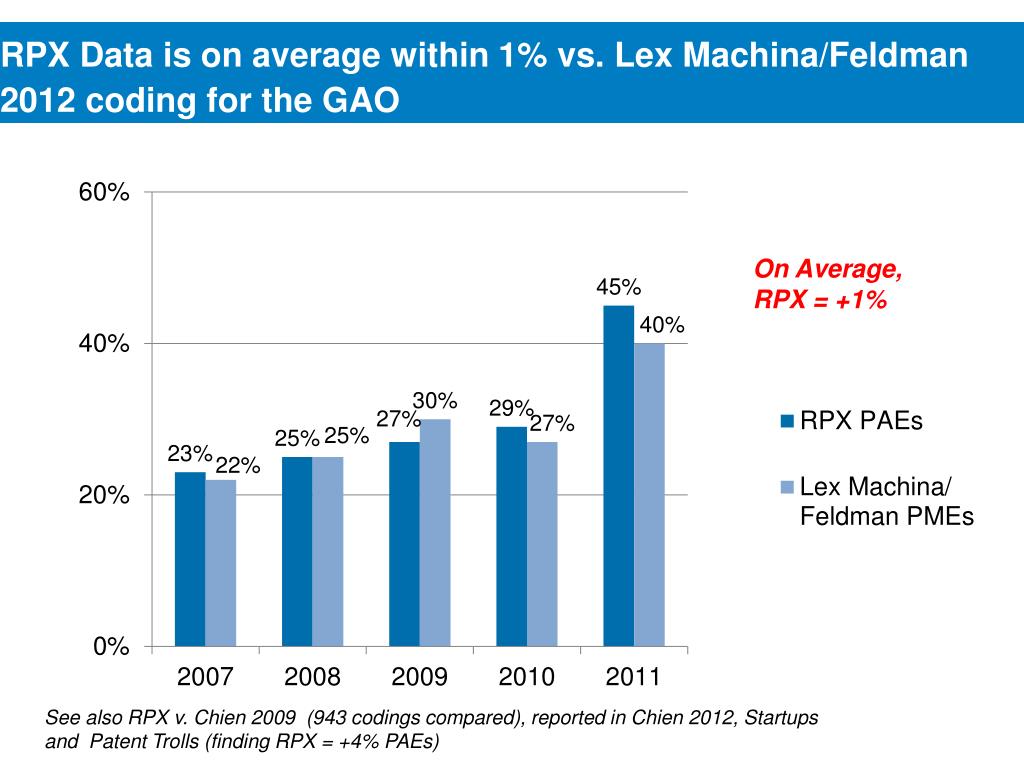 RPX Data is on average within 1% vs. Lex Machina/Feldman 2012 coding for the GAO

60%
40%
20%
0%

23%
22%
25%
25%
27%
30%
29%
27%
45%
40%

2007
2008
2009
2010
2011

On Average,
RPX = +1%

RPX PAEs
Lex Machina/ Feldman PMEs

See also RPX v. Chien 2009 (943 codings compared), reported in Chien 2012, Startups and Patent Trolls (finding RPX = +4% PAEs)